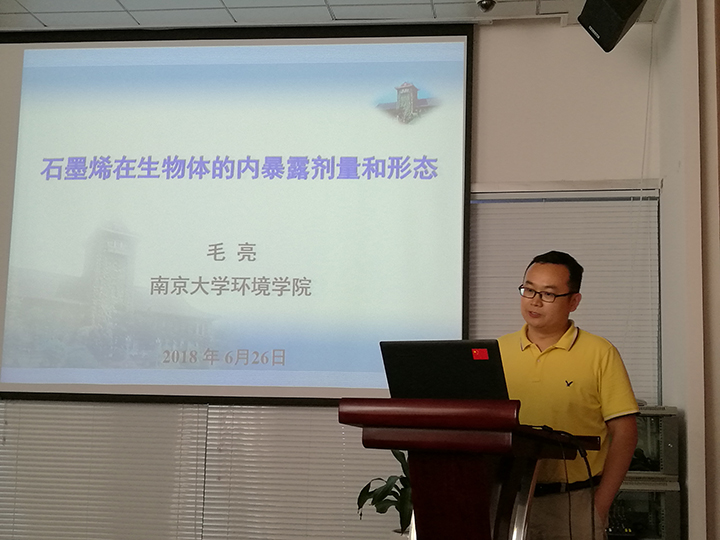 石墨烯在生物体的内暴露剂量和形态

毛 亮

南京大学环境学院

2018 年 6月26日